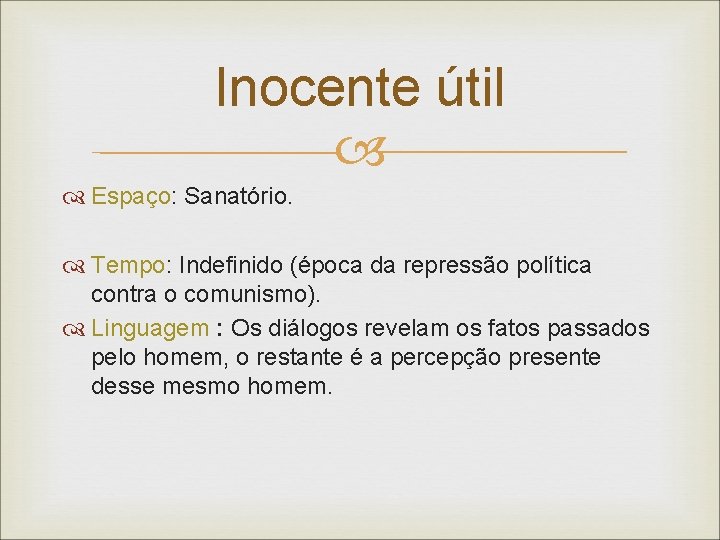 Inocente útil

Espaço: Sanatório.

Tempo: Indefinido (época da repressão política contra o comunismo).

Linguagem : Os diálogos revelam os fatos passados pelo homem, o restante é a percepção presente desse mesmo homem.